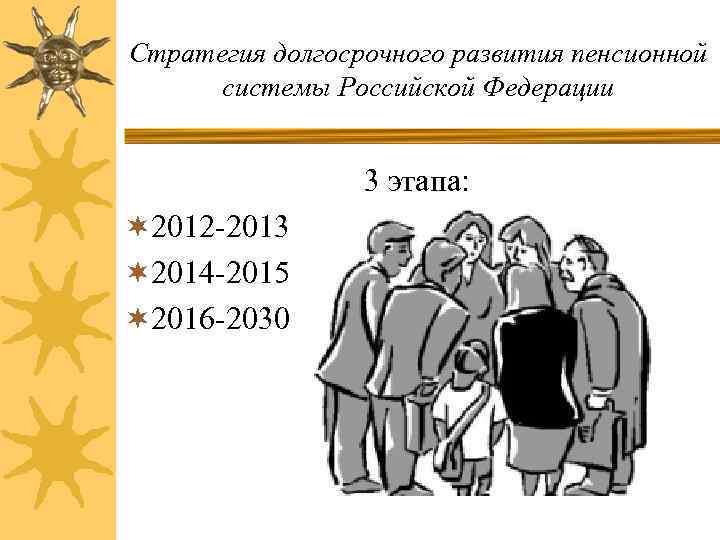 Стратегия долгосрочного развития пенсионной системы Российской Федерации

3 этапа:

2012-2013
2014-2015
2016-2030